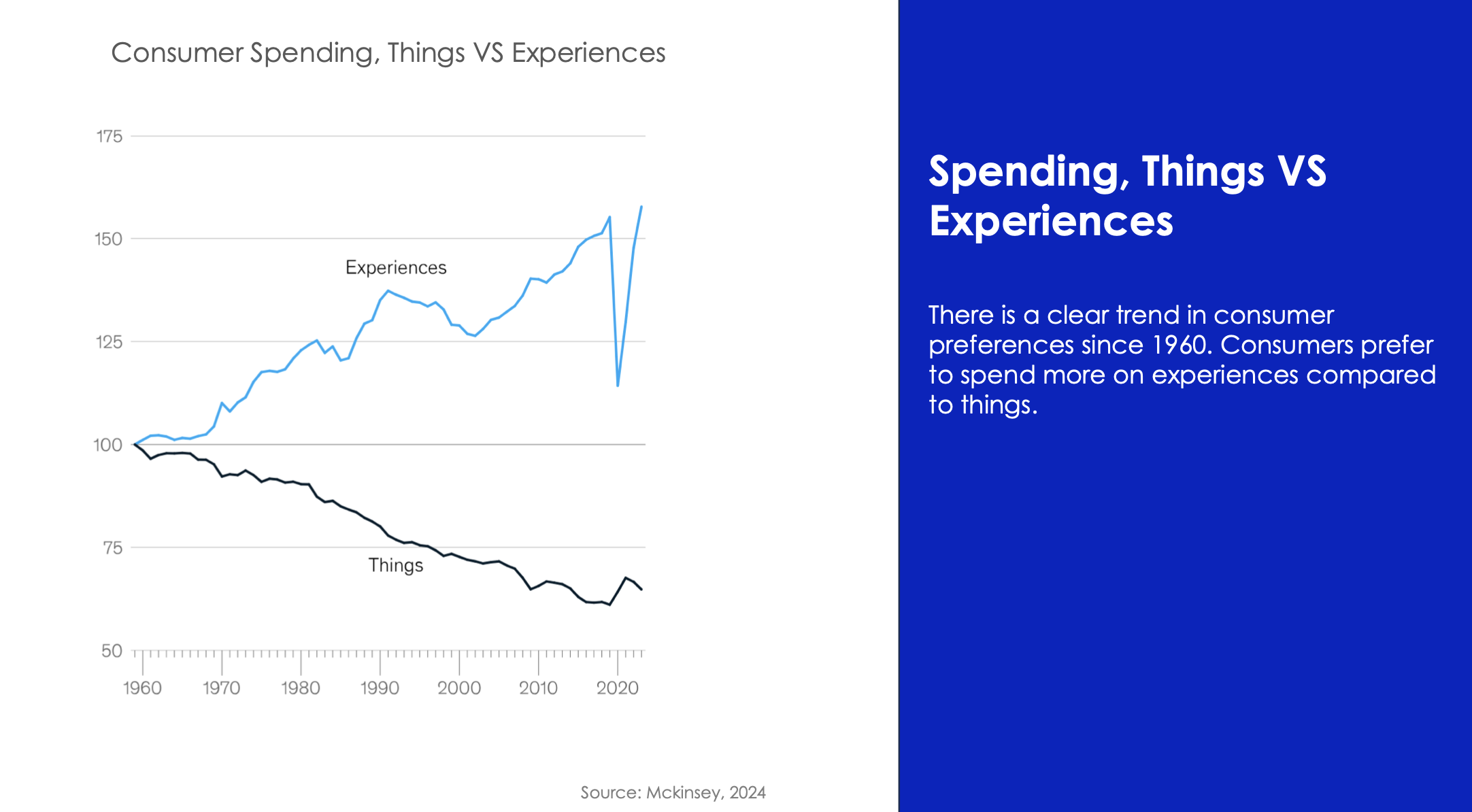 Consumer Spending, Things VS Experiences

175
150
125
100
75
50

Experiences

Things

1960 1970 1980 1990 2000 2010 2020

Source: Mckinsey, 2024

Spending, Things VS Experiences

There is a clear trend in consumer preferences since 1960. Consumers prefer to spend more on experiences compared to things.